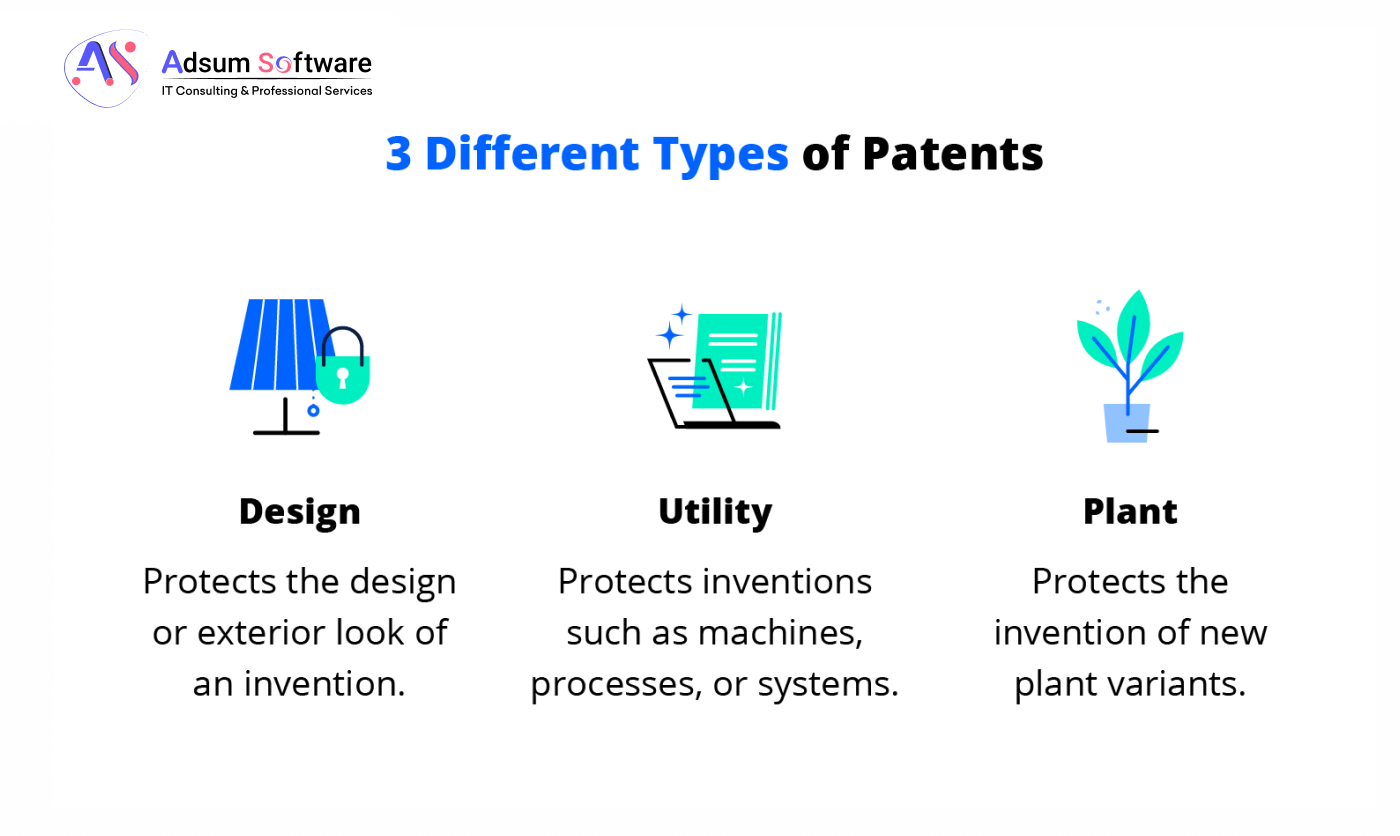 AS
Adsum Software
IT Consulting & Professional Services

3 Different Types of Patents

Design
Protects the design or exterior look of an invention.

Utility
Protects inventions such as machines, processes, or systems.

Plant
Protects the invention of new plant variants.